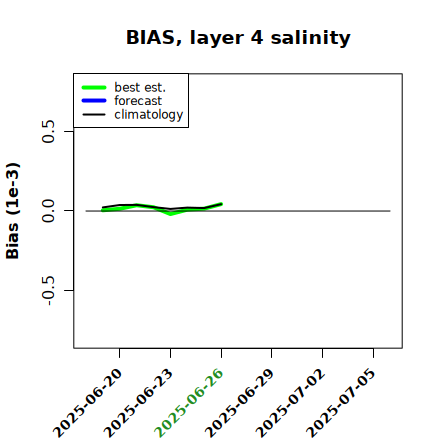 BIAS, layer 4 salinity

best est.
forecast
climatology

Bias (1e-3)

0.5
0.0
-0.5

2025-06-20
2025-06-23
2025-06-26
2025-06-29
2025-07-02
2025-07-05